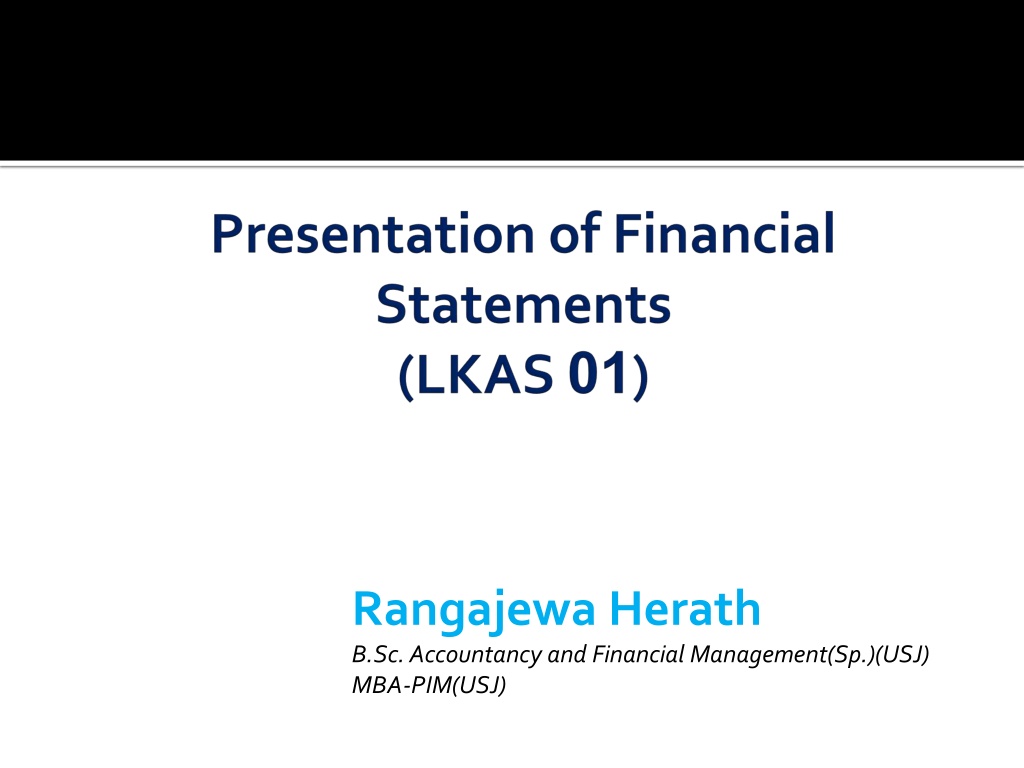 Presentation of Financial Statements
(LKAS 01)

Rangajewa Herath
B.Sc. Accountancy and Financial Management(Sp.)(USJ)
MBA-PIM(USJ)